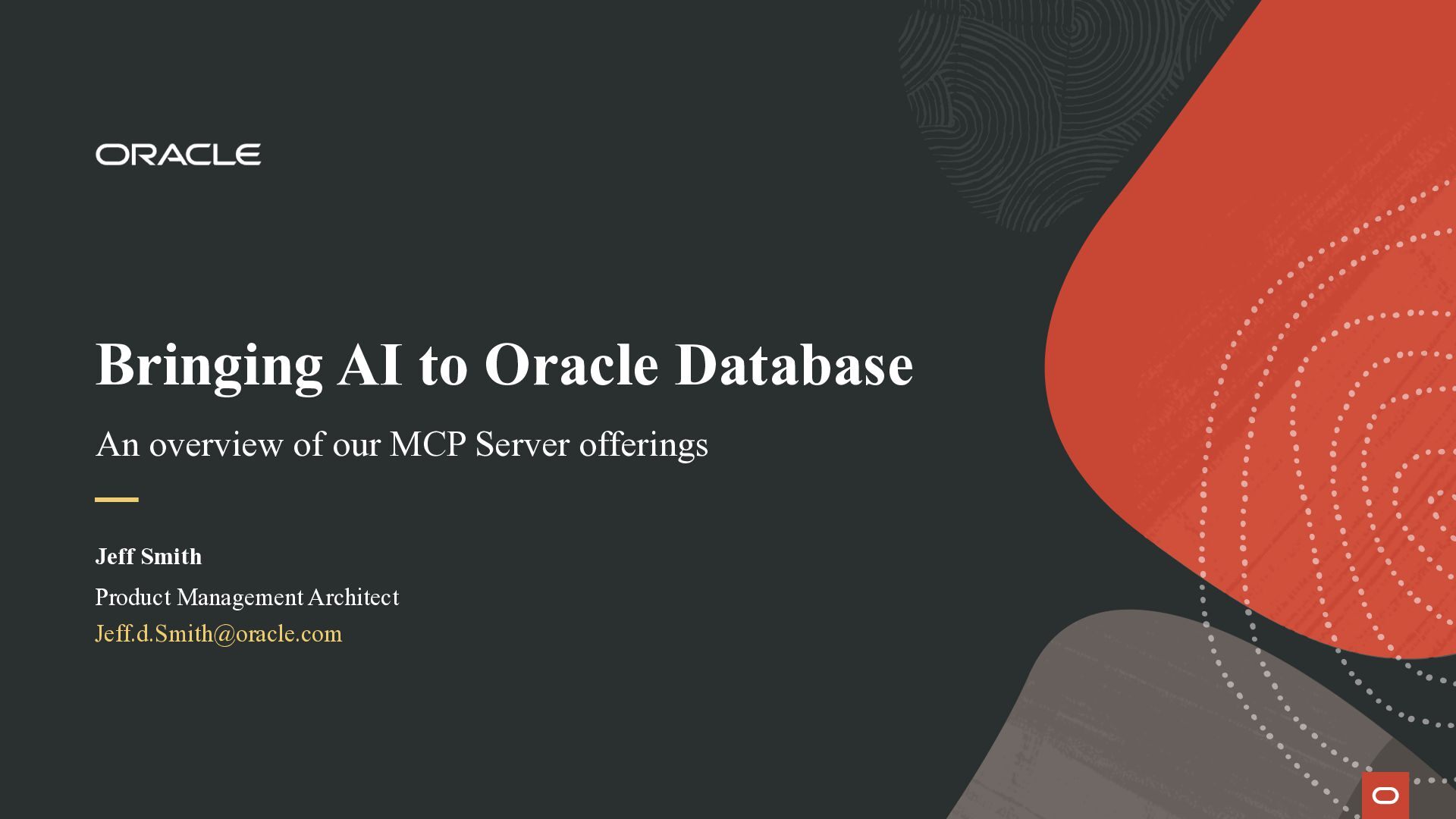 ORACLE

Bringing AI to Oracle Database

An overview of our MCP Server offerings

Jeff Smith

Product Management Architect

Jeff.d.Smith@oracle.com